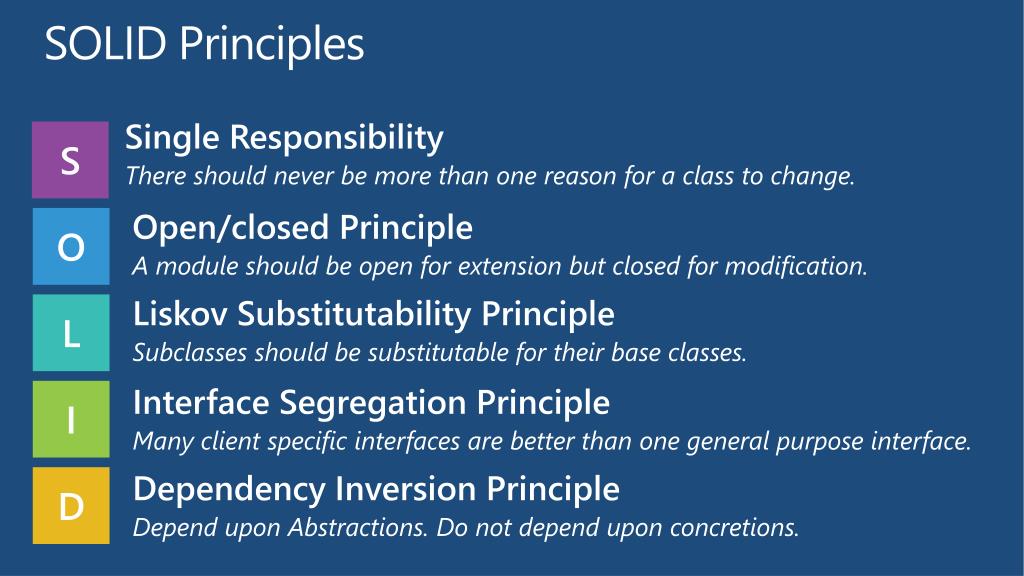 SOLID Principles

S

Single Responsibility
There should never be more than one reason for a class to change.

O

Open/closed Principle
A module should be open for extension but closed for modification.

L

Liskov Substitutability Principle
Subclasses should be substitutable for their base classes.

I

Interface Segregation Principle
Many client specific interfaces are better than one general purpose interface.

D

Dependency Inversion Principle
Depend upon Abstractions. Do not depend upon concretions.